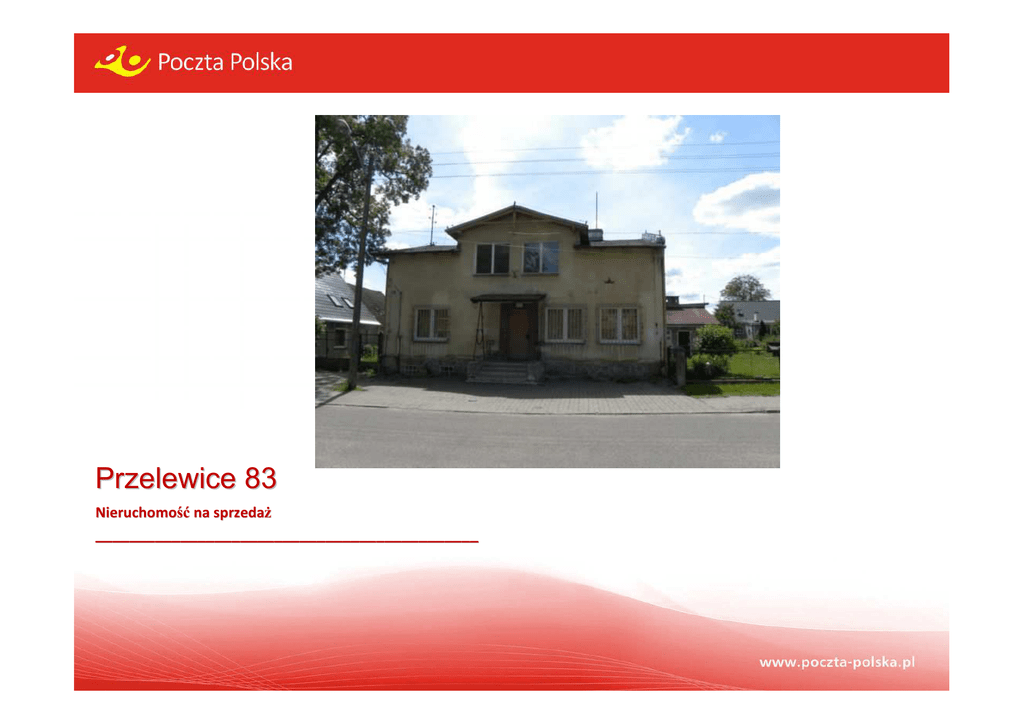 Poczta Polska

Przelewice 83

Nieruchomość na sprzedaż

www.poczta-polska.pl